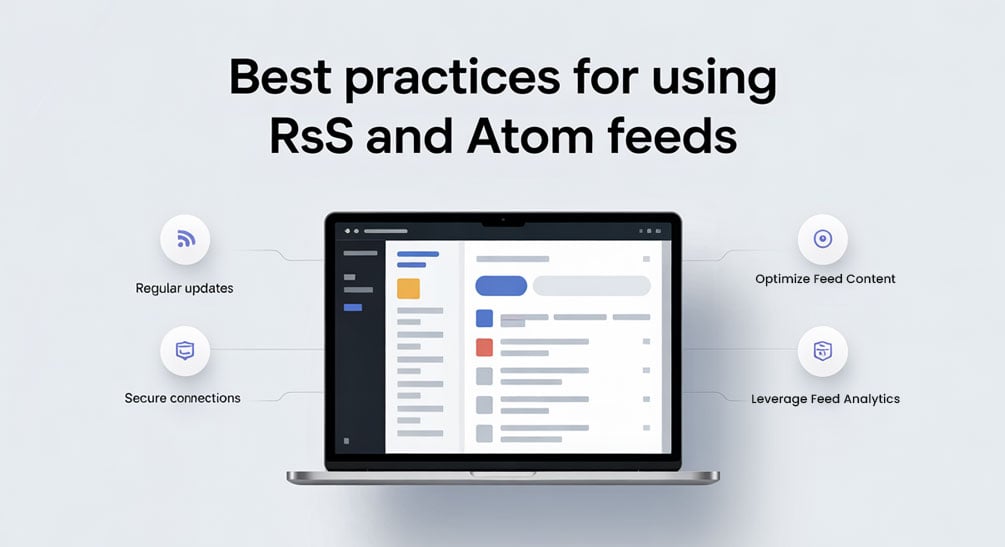 Best practices for using RsS and Atom feeds

Regular updates

Secure connections

Optimize Feed Content

Leverage Feed Analytics